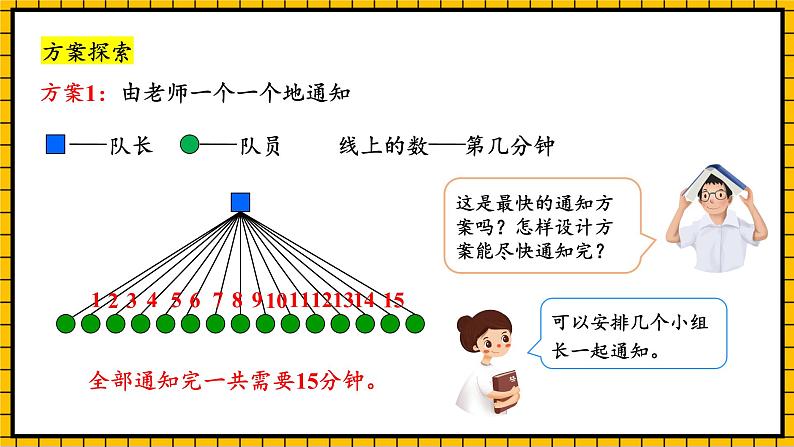 方案探索

方案1：由老师一个一个地通知

——队长 ——队员 线上的数——第几分钟

1 2 3 4 5 6 7 8 9 10 11 12 13 14 15

全部通知完一共需要15分钟。

这是最快的通知方案吗？怎样设计方案能尽快通知完？

可以安排几个小组长一起通知。